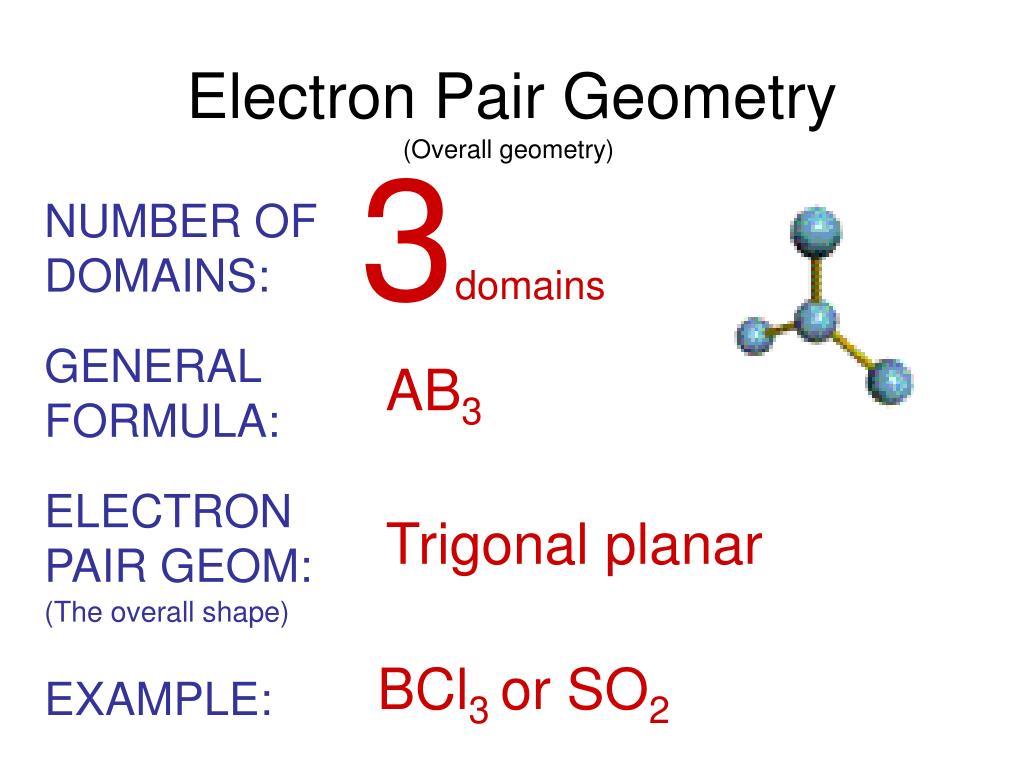 Electron Pair Geometry
(Overall geometry)

NUMBER OF DOMAINS:

3 domains

GENERAL FORMULA:

$AB_3$

ELECTRON PAIR GEOM:
(The overall shape)

Trigonal planar

EXAMPLE:

$BCl_3$ or $SO_2$